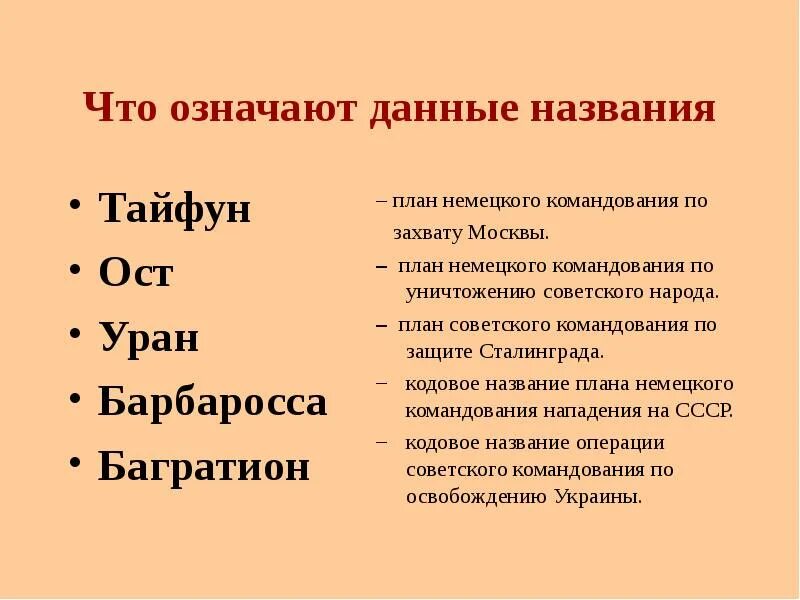 Что означают данные названия

• Тайфун
• Ост
• Уран
• Барбаросса
• Багратион

– план немецкого командования по захвату Москвы.
– план немецкого командования по уничтожению советского народа.
– план советского командования по защите Сталинграда.
– кодовое название плана немецкого командования нападения на СССР.
– кодовое название операции советского командования по освобождению Украины.